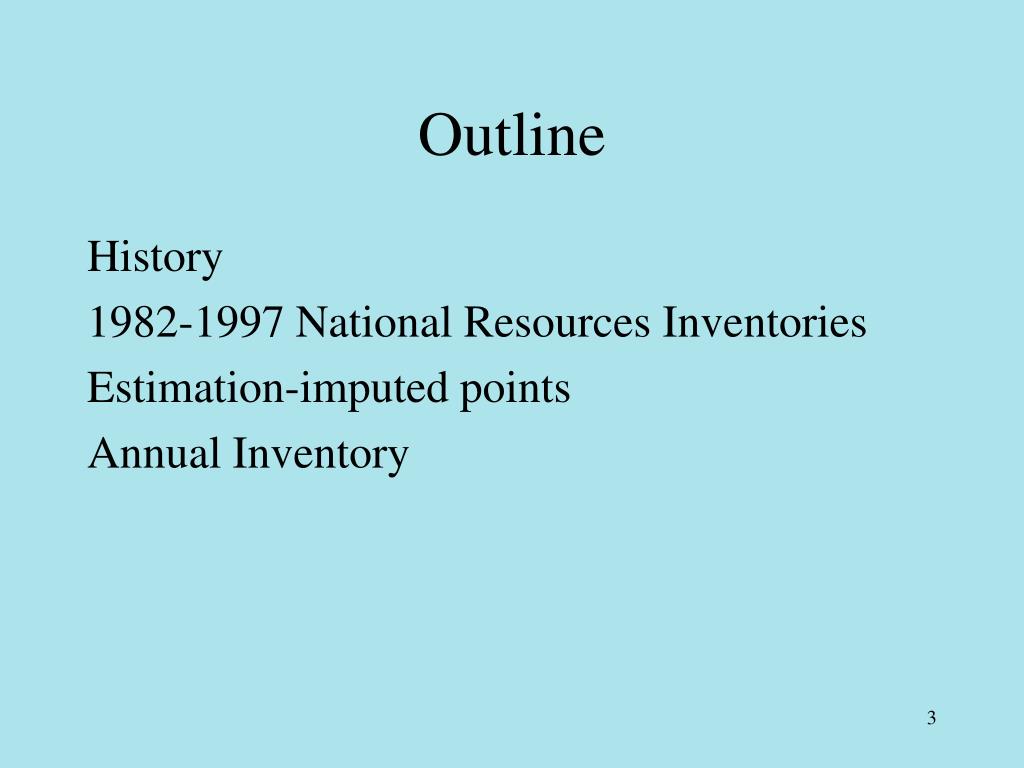 Outline

History

1982-1997 National Resources Inventories

Estimation-imputed points

Annual Inventory

3